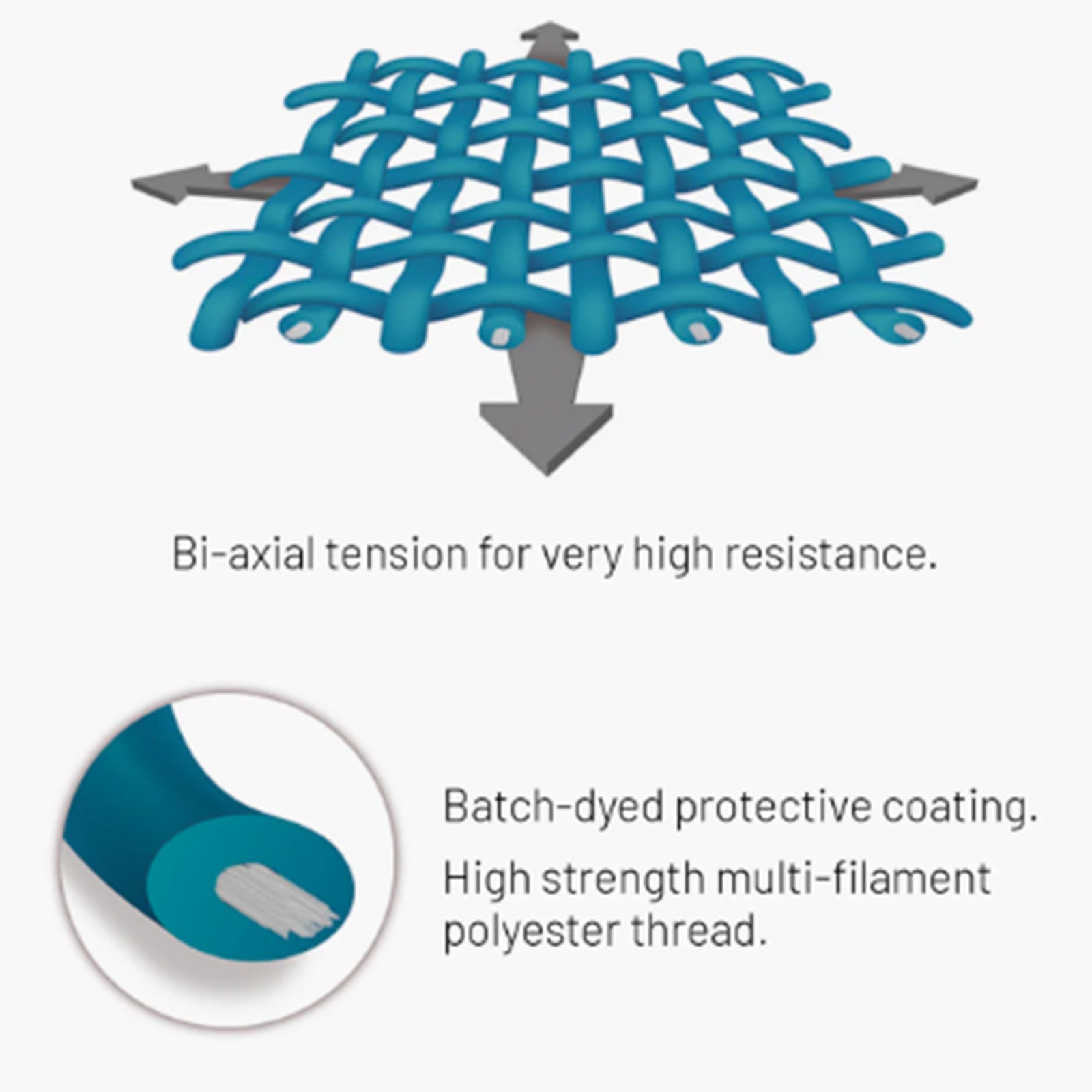 Bi-axial tension for very high resistance.

Batch-dyed protective coating.

High strength multi-filament polyester thread.